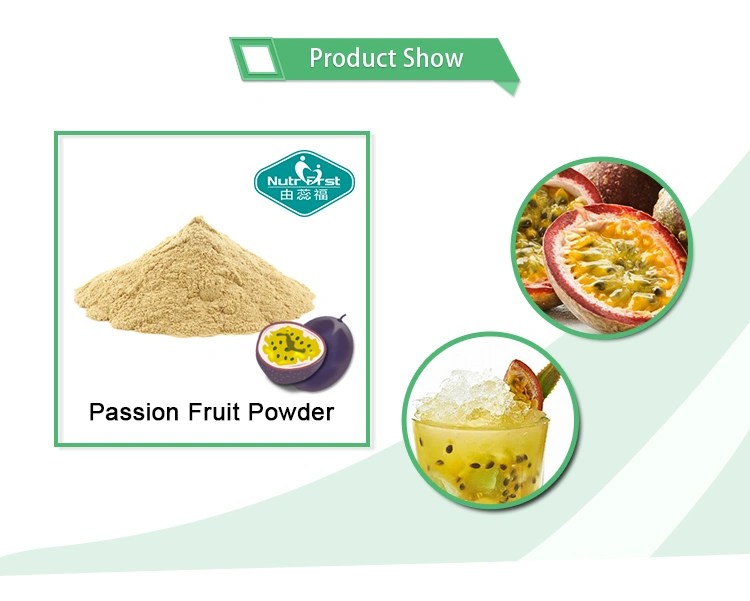 Product Show

NutriFirst
由蕊福

Passion Fruit Powder